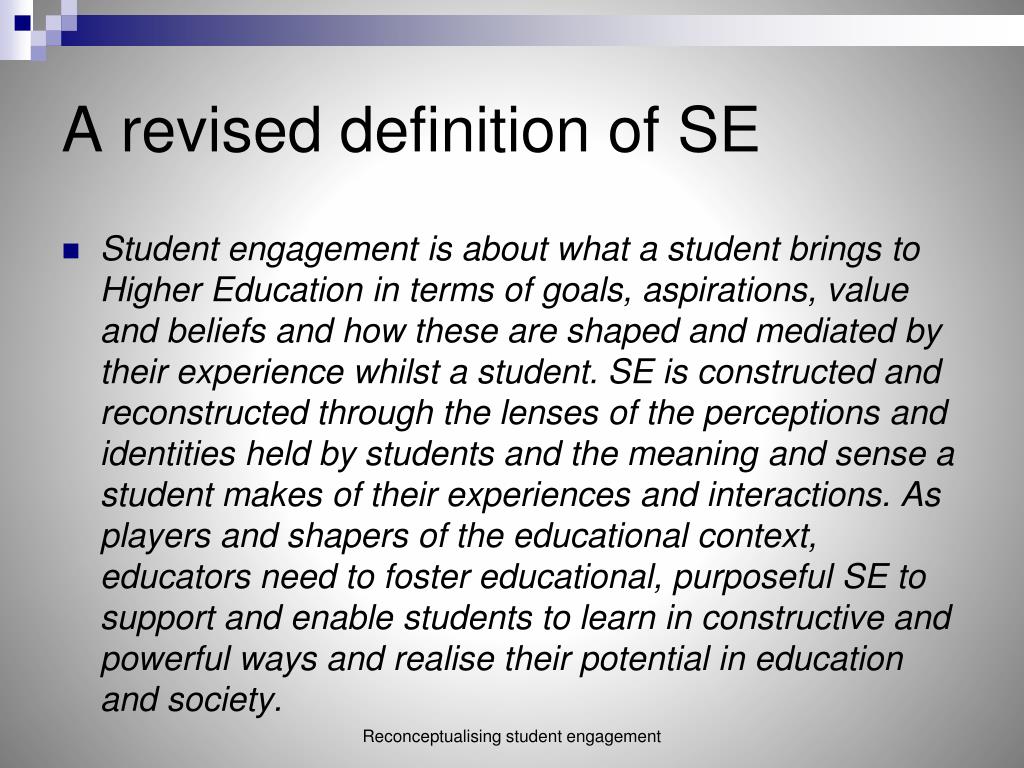 A revised definition of SE

Student engagement is about what a student brings to Higher Education in terms of goals, aspirations, value and beliefs and how these are shaped and mediated by their experience whilst a student. SE is constructed and reconstructed through the lenses of the perceptions and identities held by students and the meaning and sense a student makes of their experiences and interactions. As players and shapers of the educational context, educators need to foster educational, purposeful SE to support and enable students to learn in constructive and powerful ways and realise their potential in education and society.

Reconceptualising student engagement